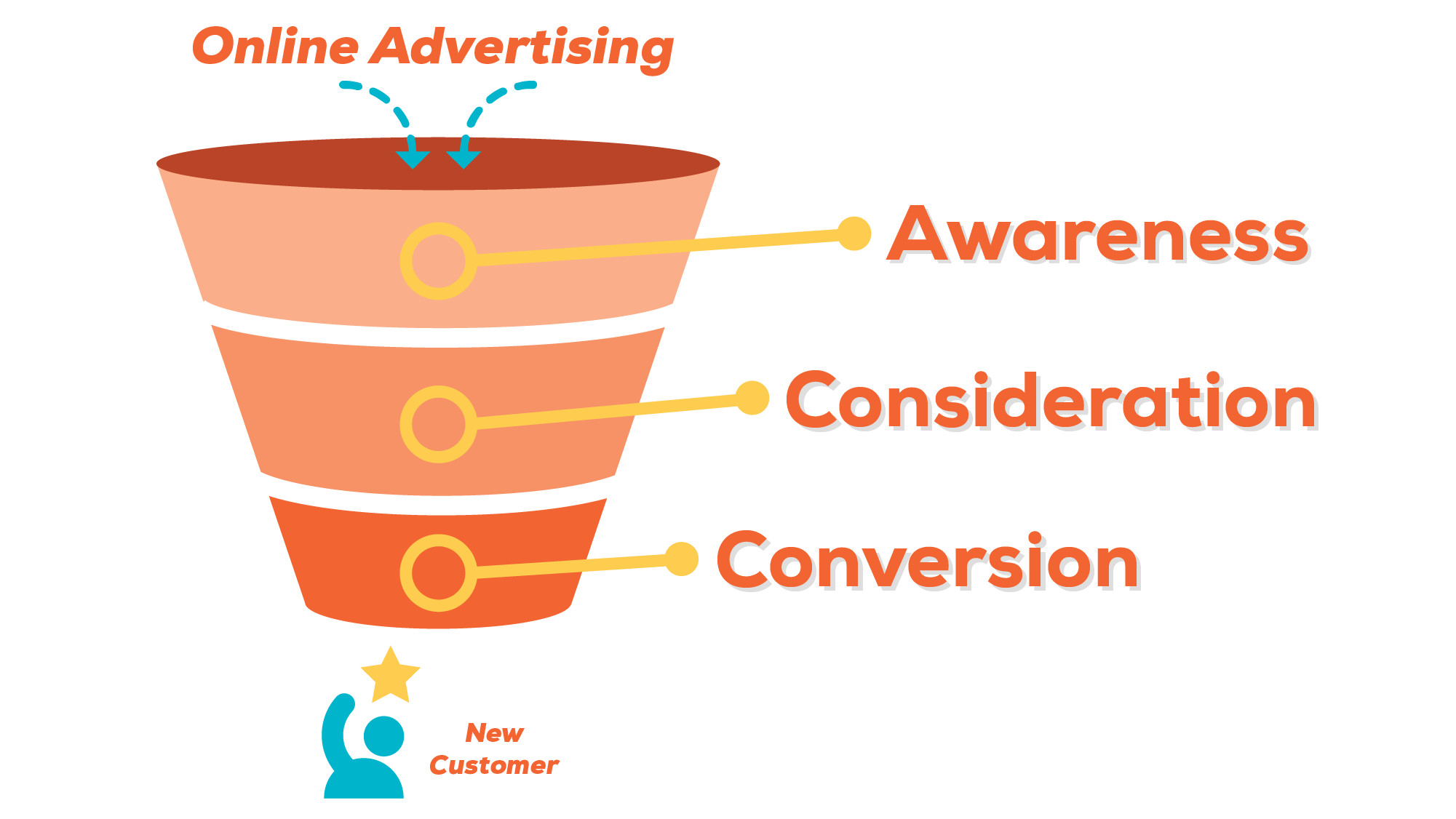 Online Advertising

Awareness

Consideration

Conversion

New Customer